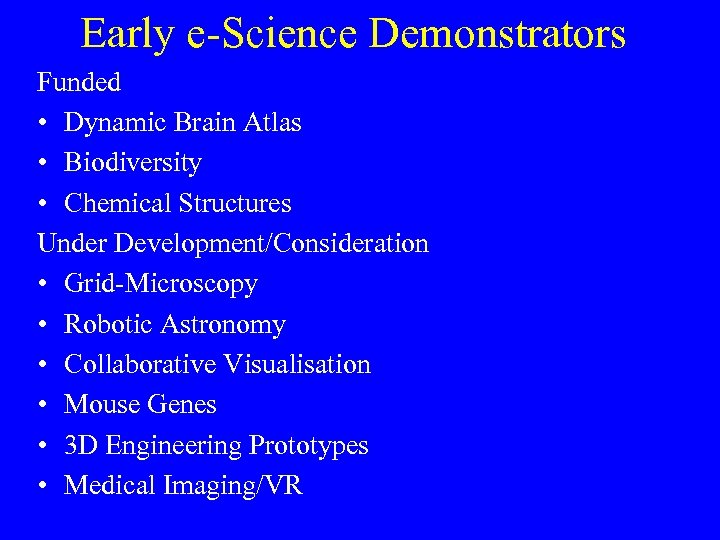 Early e-Science Demonstrators

Funded
• Dynamic Brain Atlas
• Biodiversity
• Chemical Structures

Under Development/Consideration
• Grid-Microscopy
• Robotic Astronomy
• Collaborative Visualisation
• Mouse Genes
• 3D Engineering Prototypes
• Medical Imaging/VR